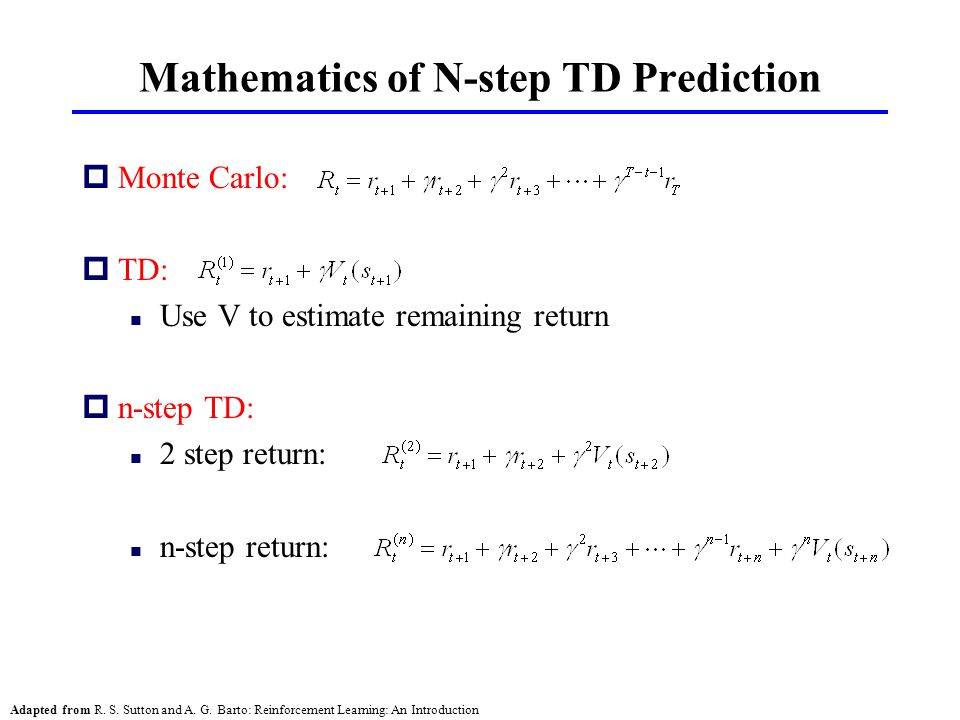 Mathematics of N-step TD Prediction

Monte Carlo: $R_t = r_{t+1} + \gamma r_{t+2} + \gamma^2 r_{t+3} + \cdots + \gamma^{T-t-1} r_T$

TD: $R_t^{(1)} = r_{t+1} + \gamma V_t(s_{t+1})$

Use V to estimate remaining return

n-step TD:

2 step return: $R_t^{(2)} = r_{t+1} + \gamma r_{t+2} + \gamma^2 V_t(s_{t+2})$

n-step return: $R_t^{(n)} = r_{t+1} + \gamma r_{t+2} + \gamma^2 r_{t+3} + \cdots + \gamma^{n-1} r_{t+n} + \gamma^n V_t(s_{t+n})$

Adapted from R. S. Sutton and A. G. Barto: Reinforcement Learning: An Introduction